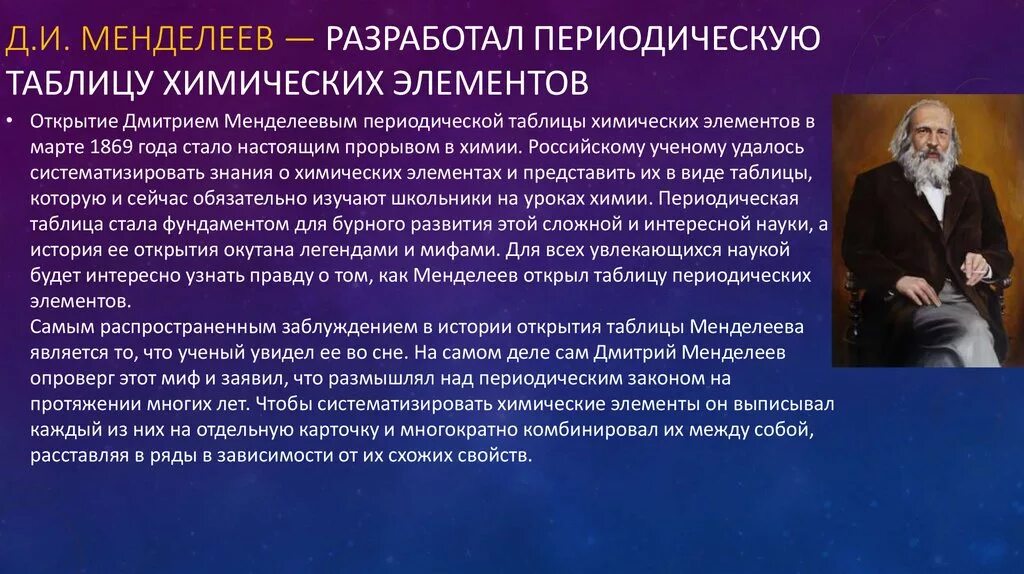 Д.И. МЕНДЕЛЕЕВ — РАЗРАБОТАЛ ПЕРИОДИЧЕСКУЮ ТАБЛИЦУ ХИМИЧЕСКИХ ЭЛЕМЕНТОВ

• Открытие Дмитрием Менделеевым периодической таблицы химических элементов в марте 1869 года стало настоящим прорывом в химии. Российскому ученому удалось систематизировать знания о химических элементах и представить их в виде таблицы, которую и сейчас обязательно изучают школьники на уроках химии. Периодическая таблица стала фундаментом для бурного развития этой сложной и интересной науки, а история ее открытия окутана легендами и мифами. Для всех увлекающихся наукой будет интересно узнать правду о том, как Менделеев открыл таблицу периодических элементов.
Самым распространенным заблуждением в истории открытия таблицы Менделеева является то, что ученый увидел ее во сне. На самом деле сам Дмитрий Менделеев опроверг этот миф и заявил, что размышлял над периодическим законом на протяжении многих лет. Чтобы систематизировать химические элементы он выписывал каждый из них на отдельную карточку и многократно комбинировал их между собой, расставляя в ряды в зависимости от их схожих свойств.